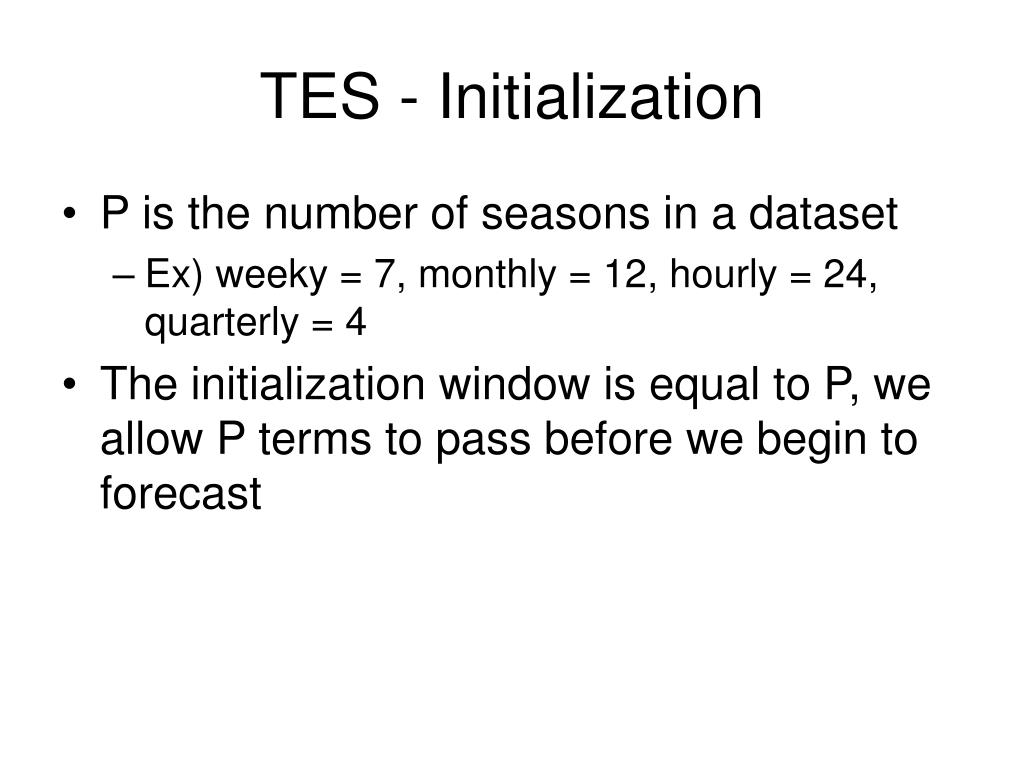 TES - Initialization

• P is the number of seasons in a dataset
– Ex) weeky = 7, monthly = 12, hourly = 24, quarterly = 4
• The initialization window is equal to P, we allow P terms to pass before we begin to forecast